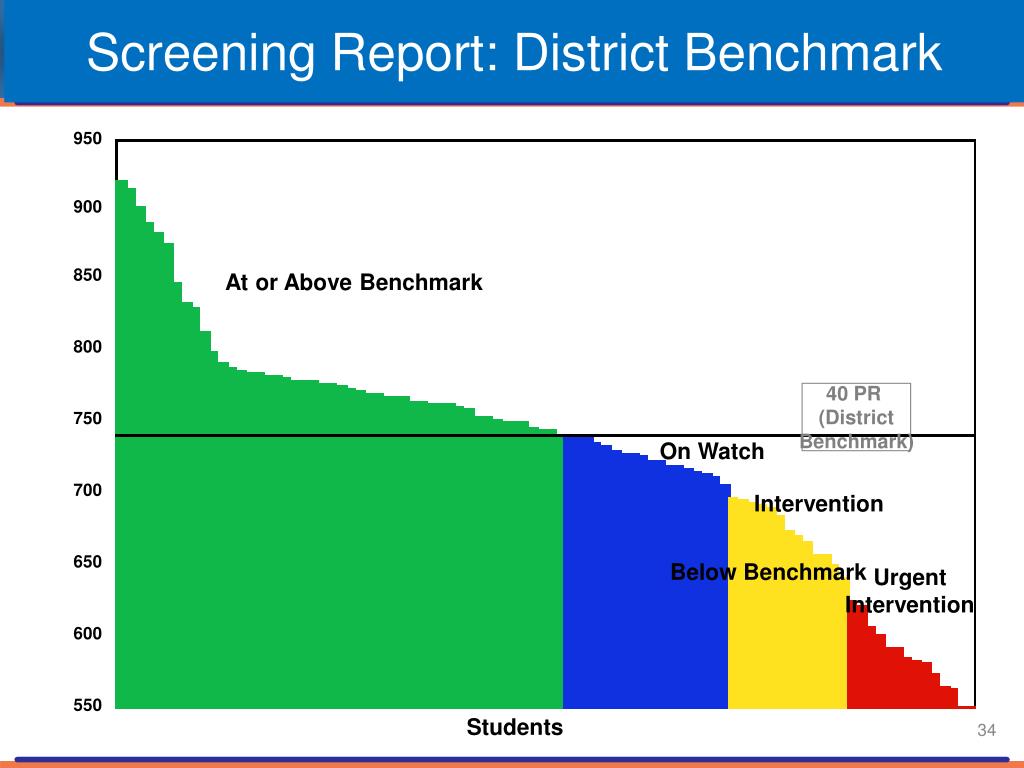 Screening Report: District Benchmark

950
900
850
800
750
700
650
600
550

At or Above Benchmark

40 PR (District Benchmark)

On Watch

Intervention

Below Benchmark

Urgent Intervention

Students

34